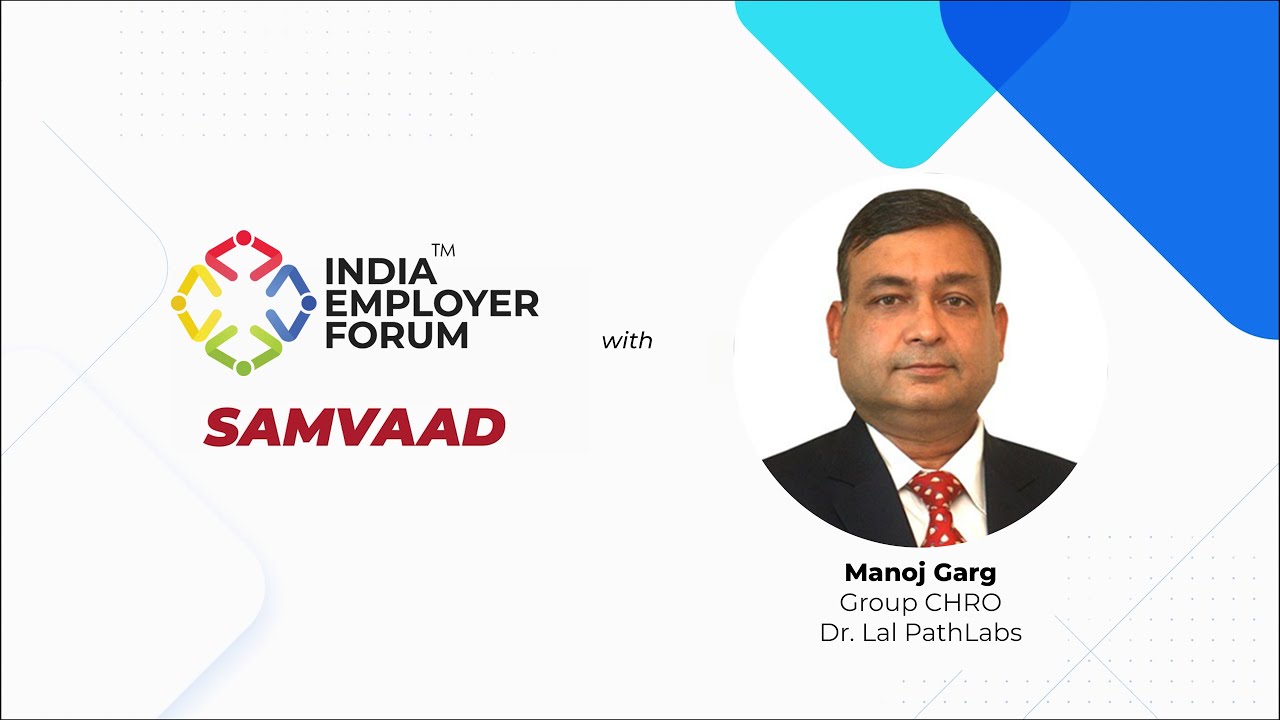 INDIA™
EMPLOYER
FORUM

SAMVAAD

with

Manoj Garg
Group CHRO
Dr. Lal PathLabs